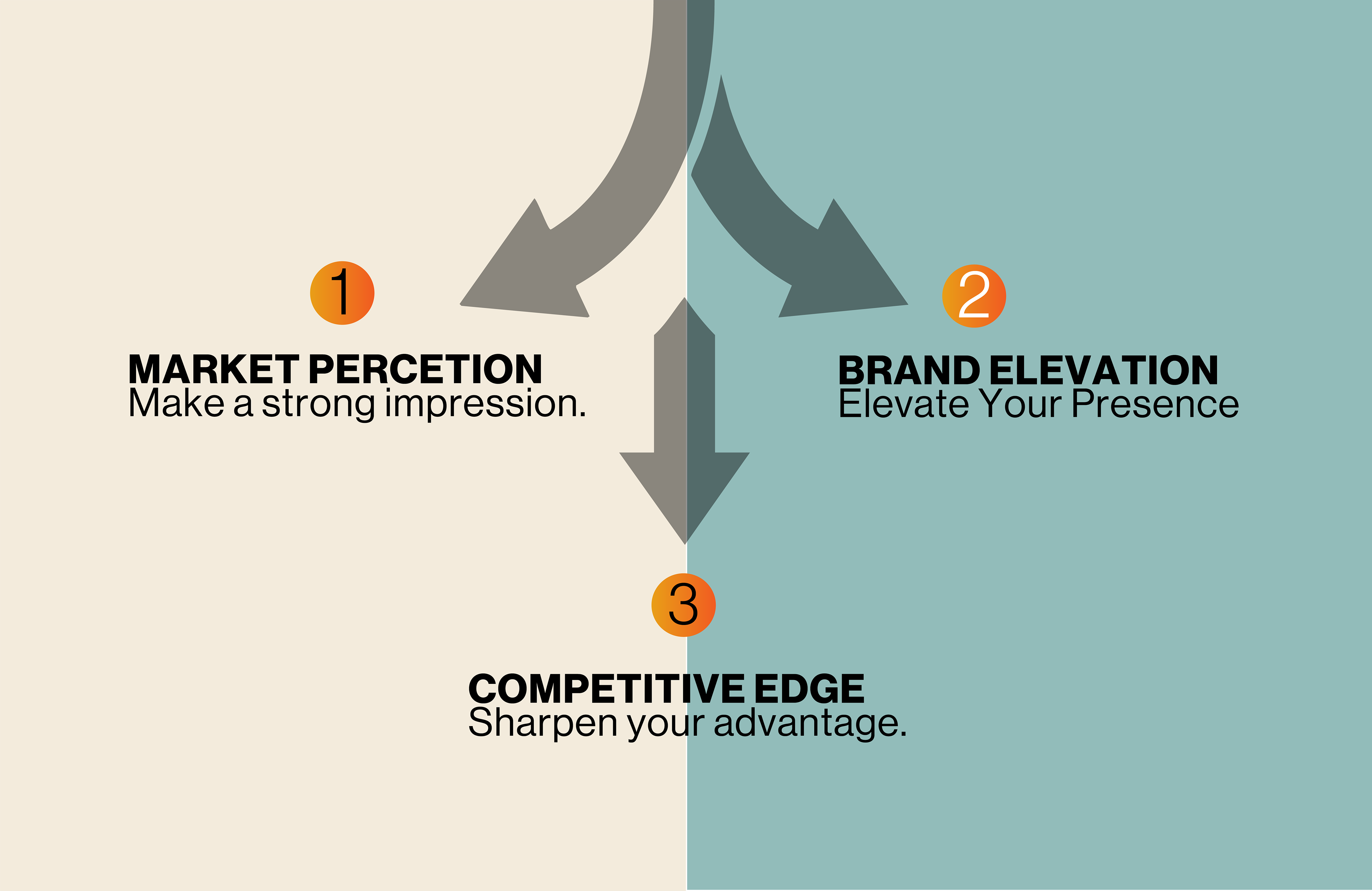 1

MARKET PERCETION
Make a strong impression.

2

BRAND ELEVATION
Elevate Your Presence

3

COMPETITIVE EDGE
Sharpen your advantage.